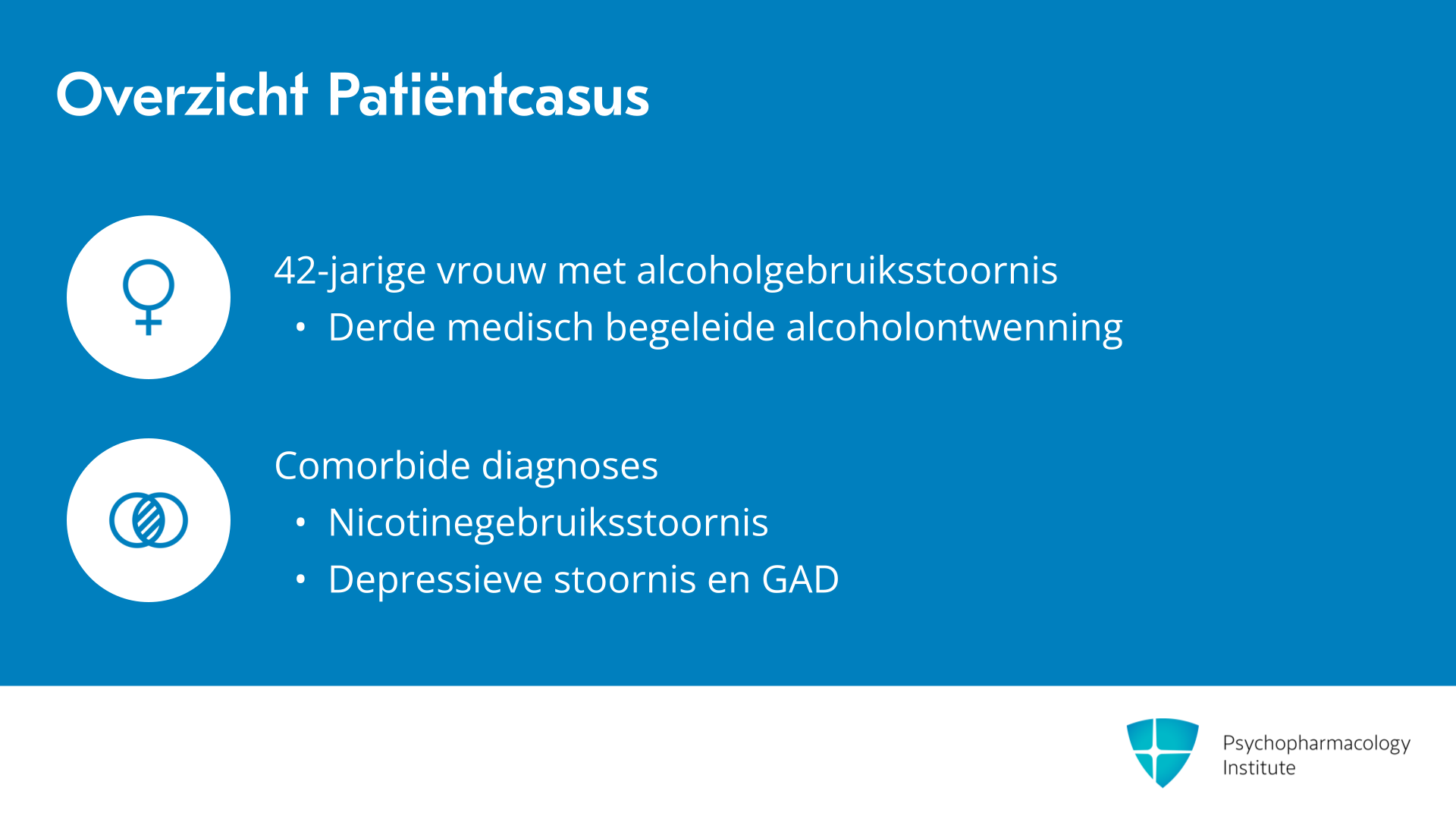 Overzicht Patiëntcasus

42-jarige vrouw met alcoholgebruiksstoornis

• Derde medisch begeleide alcoholontwenning

Comorbide diagnoses

• Nicotinegebruiksstoornis
• Depressieve stoornis en GAD

Psychopharmacology Institute